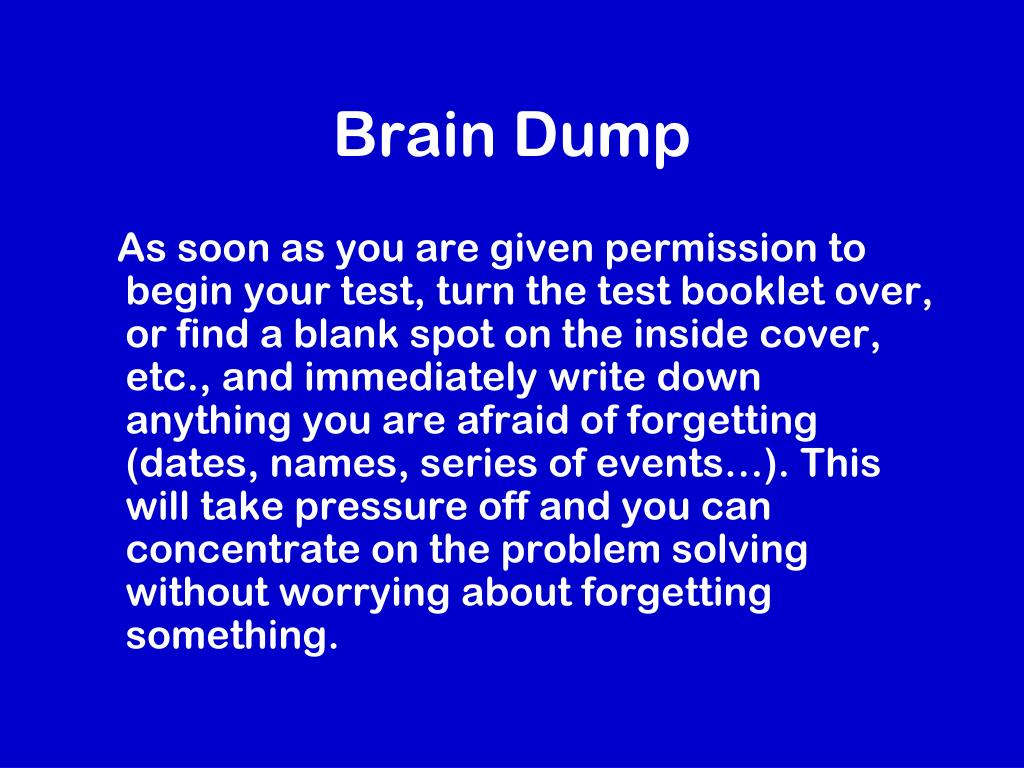 Brain Dump

As soon as you are given permission to begin your test, turn the test booklet over, or find a blank spot on the inside cover, etc., and immediately write down anything you are afraid of forgetting (dates, names, series of events…). This will take pressure off and you can concentrate on the problem solving without worrying about forgetting something.